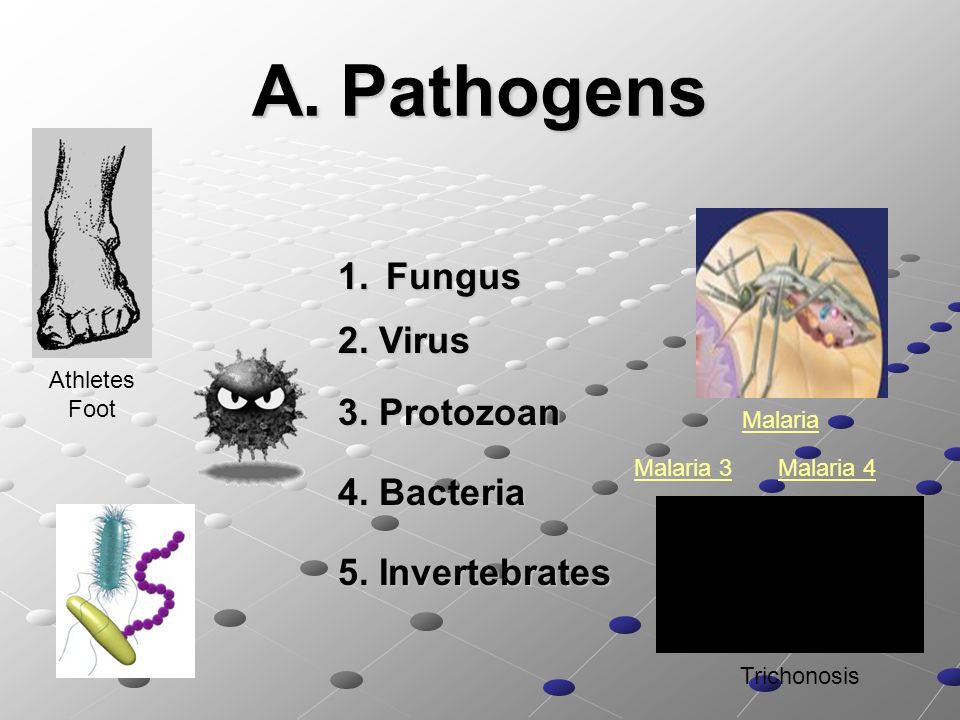 A. Pathogens

Athletes Foot

1. Fungus

2. Virus

3. Protozoan

4. Bacteria

5. Invertebrates

Malaria

Malaria 3

Malaria 4

Trichonosis